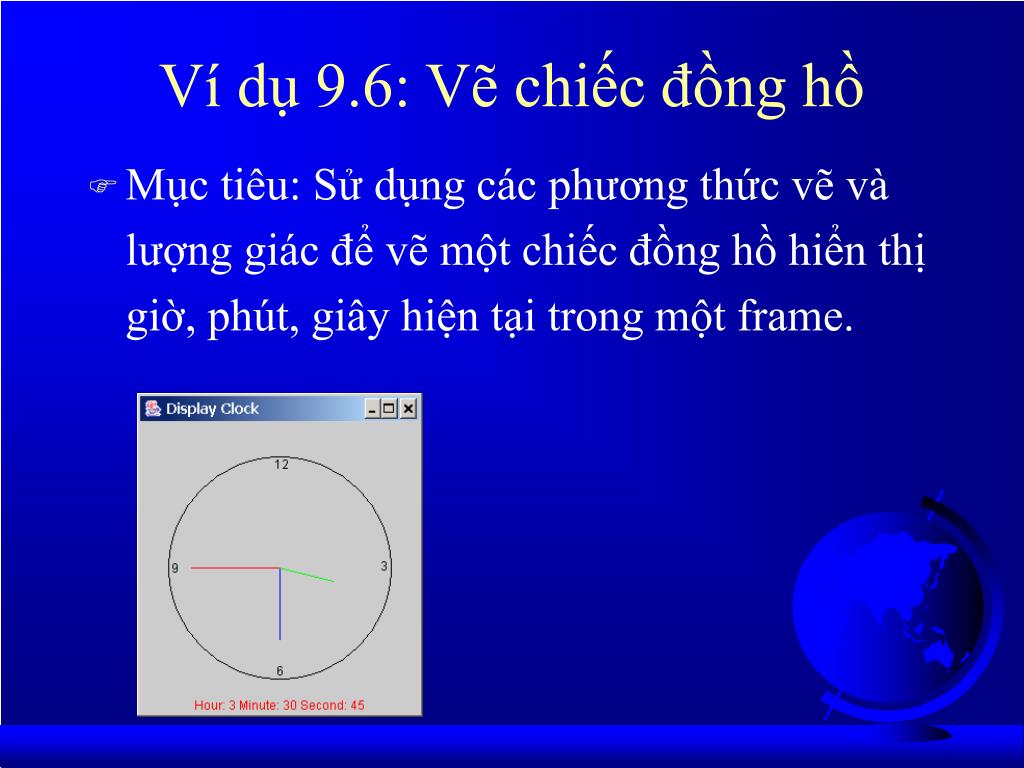 Ví dụ 9.6: Vẽ chiếc đồng hồ

Mục tiêu: Sử dụng các phương thức vẽ và lượng giác để vẽ một chiếc đồng hồ hiển thị giờ, phút, giây hiện tại trong một frame.

Display Clock

12

9

3

6

Hour: 3 Minute: 30 Second: 45